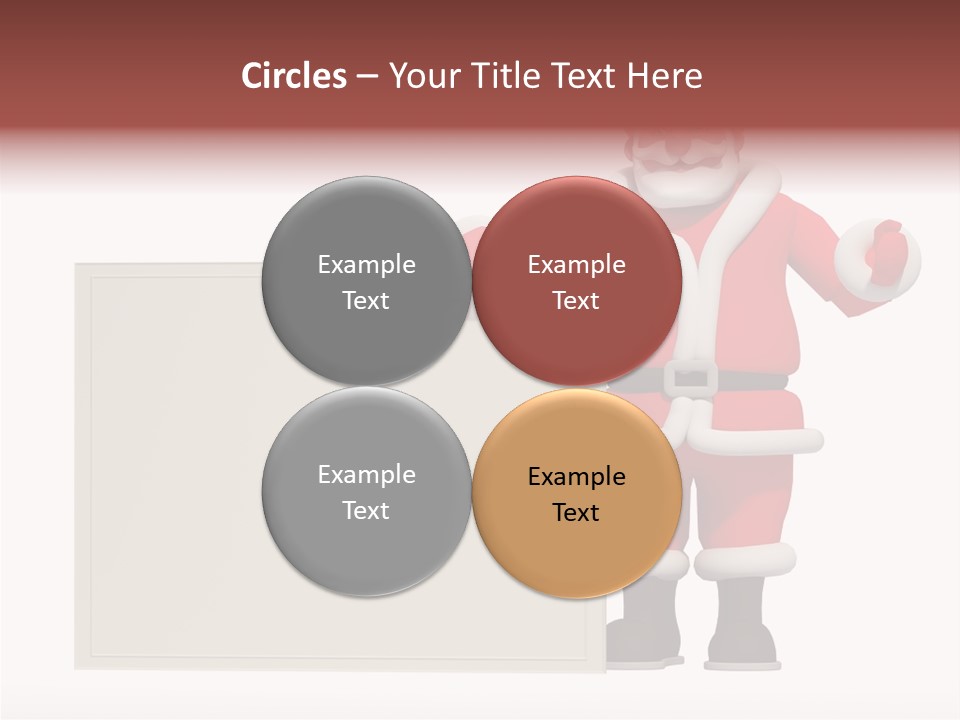 Circles – Your Title Text Here

Example Text

Example Text

Example Text

Example Text